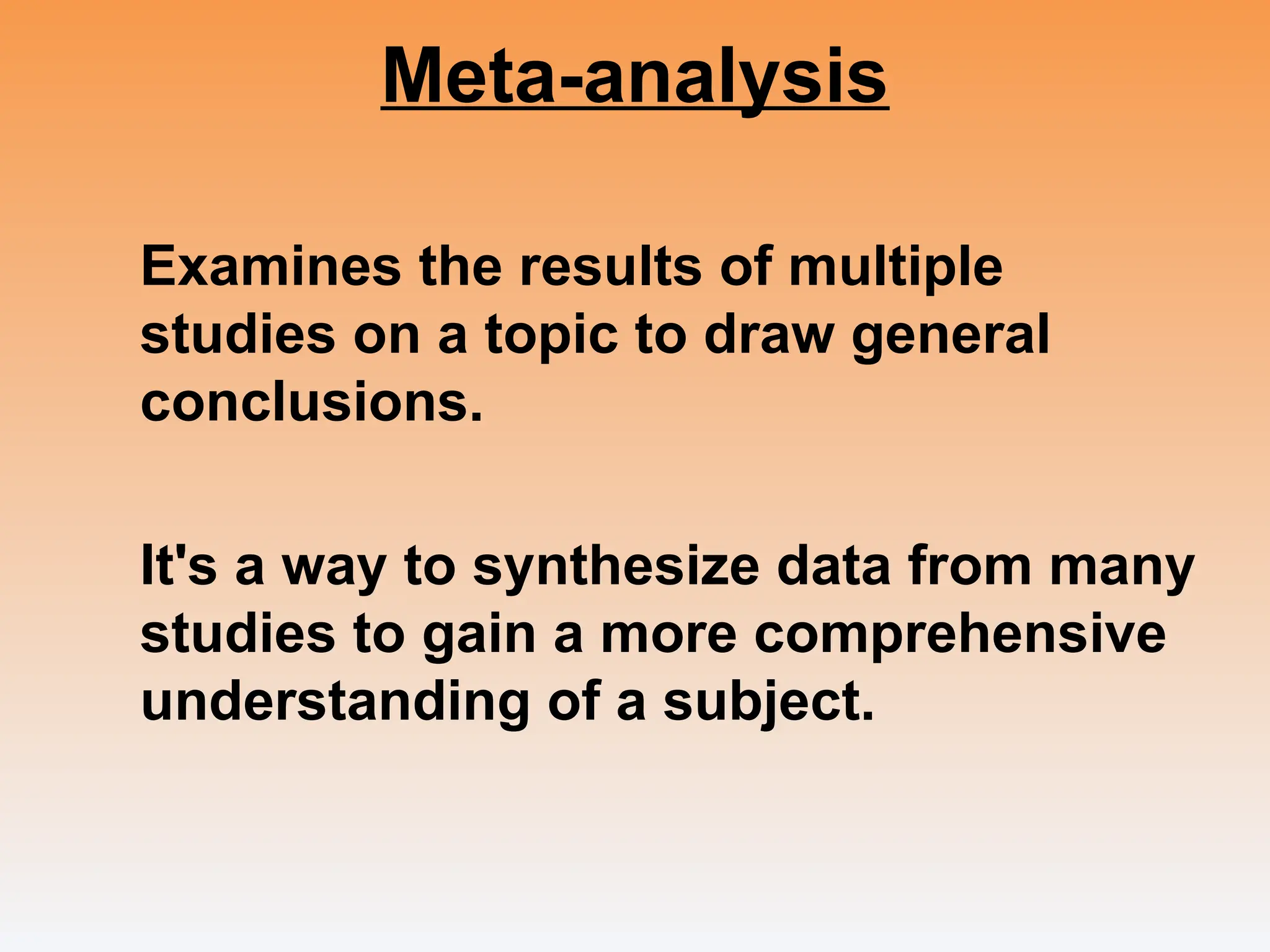 Meta-analysis

Examines the results of multiple studies on a topic to draw general conclusions.

It's a way to synthesize data from many studies to gain a more comprehensive understanding of a subject.